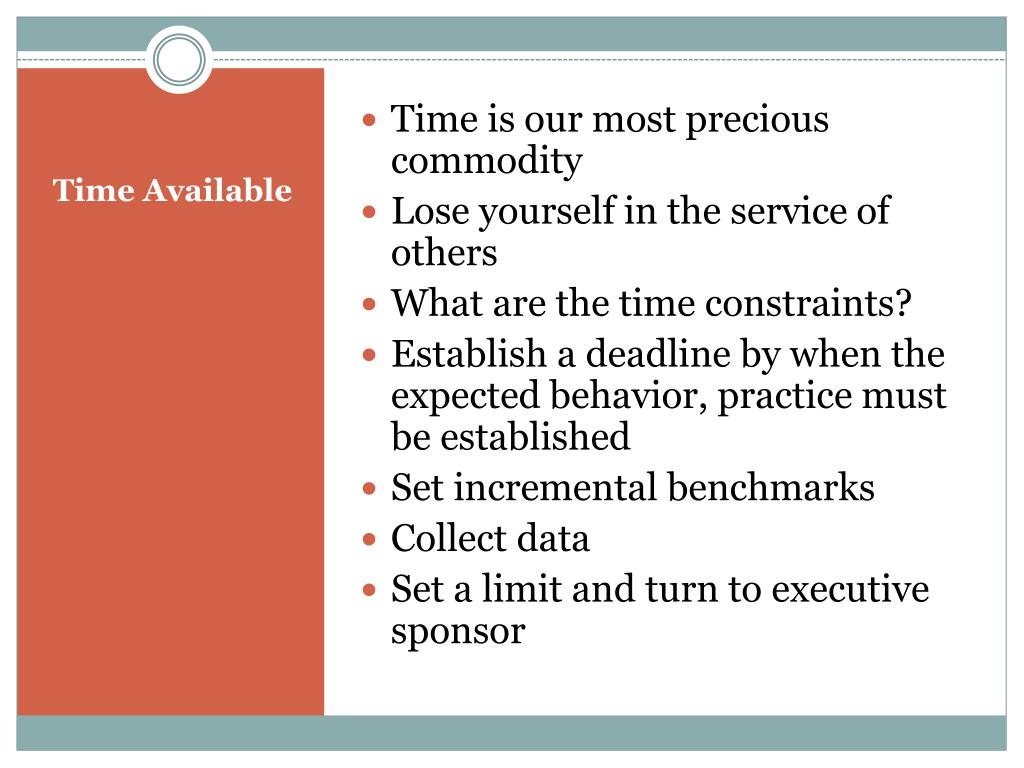 Time Available

- Time is our most precious commodity
- Lose yourself in the service of others
- What are the time constraints?
- Establish a deadline by when the expected behavior, practice must be established
- Set incremental benchmarks
- Collect data
- Set a limit and turn to executive sponsor